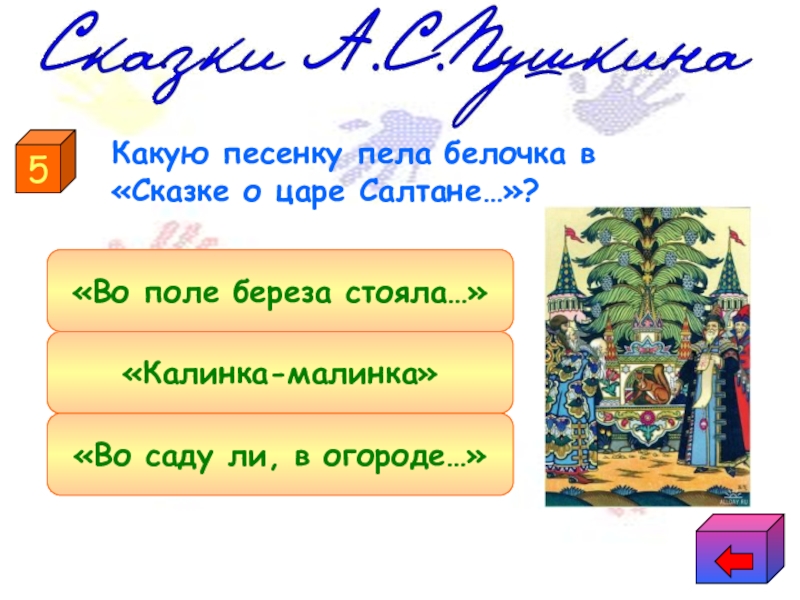 Сказки А.С.Пушкина

5

Какую песенку пела белочка в «Сказке о царе Салтане…»?

«Во поле береза стояла…»

«Калинка-малинка»

«Во саду ли, в огороде…»